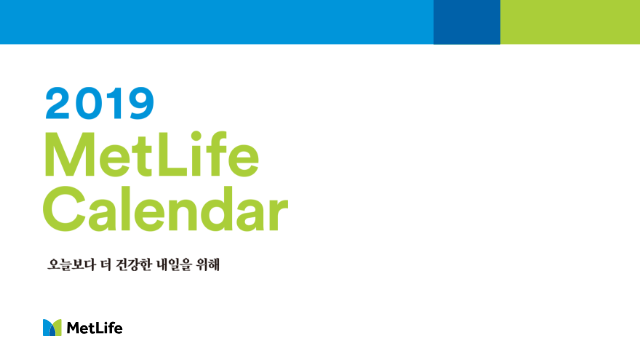 2019
MetLife
Calendar

오늘보다 더 건강한 내일을 위해

MetLife